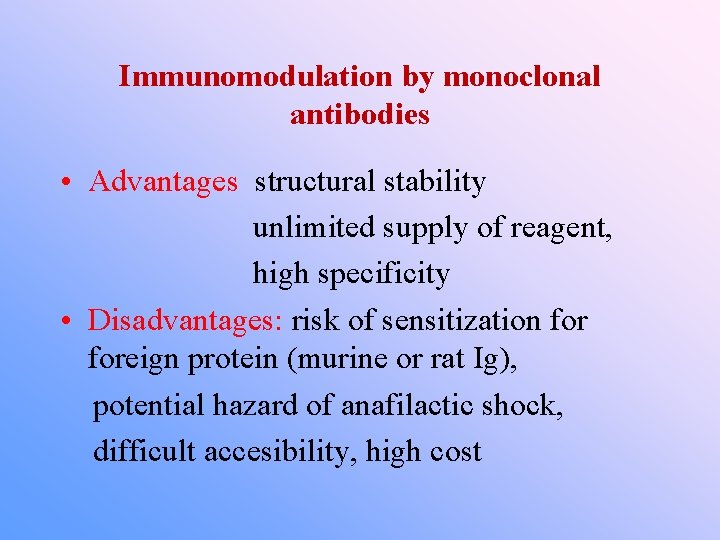 Immunomodulation by monoclonal antibodies

• Advantages structural stability
unlimited supply of reagent,
high specificity

• Disadvantages: risk of sensitization for foreign protein (murine or rat Ig),
potential hazard of anafilactic shock,
difficult accesibility, high cost